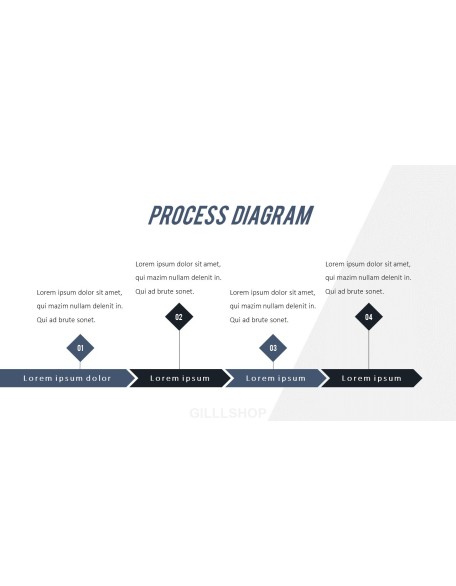 PROCESS DIAGRAM

Lorem ipsum dolor sit amet, qui mazim nullam delenit in. Qui ad brute sonet.

01

Lorem ipsum dolor

Lorem ipsum dolor sit amet, qui mazim nullam delenit in. Qui ad brute sonet.

02

Lorem ipsum

Lorem ipsum dolor sit amet, qui mazim nullam delenit in. Qui ad brute sonet.

03

Lorem ipsum

Lorem ipsum dolor sit amet, qui mazim nullam delenit in. Qui ad brute sonet.

04

Lorem ipsum

GILLLSHOP